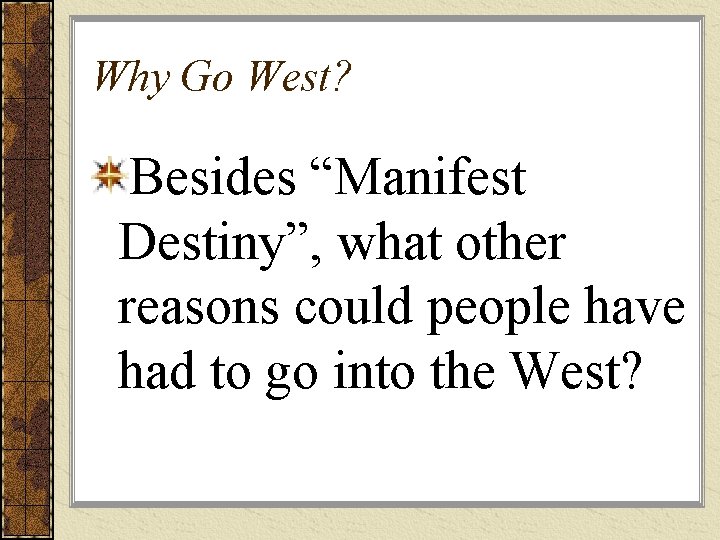 Why Go West?

Besides “Manifest Destiny”, what other reasons could people have had to go into the West?